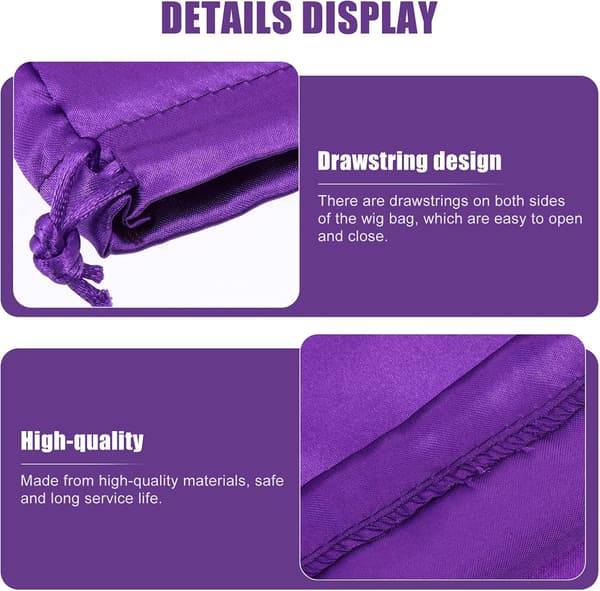 DETAILS DISPLAY

Drawstring design

There are drawstrings on both sides of the wig bag, which are easy to open and close.

High-quality

Made from high-quality materials, safe and long service life.